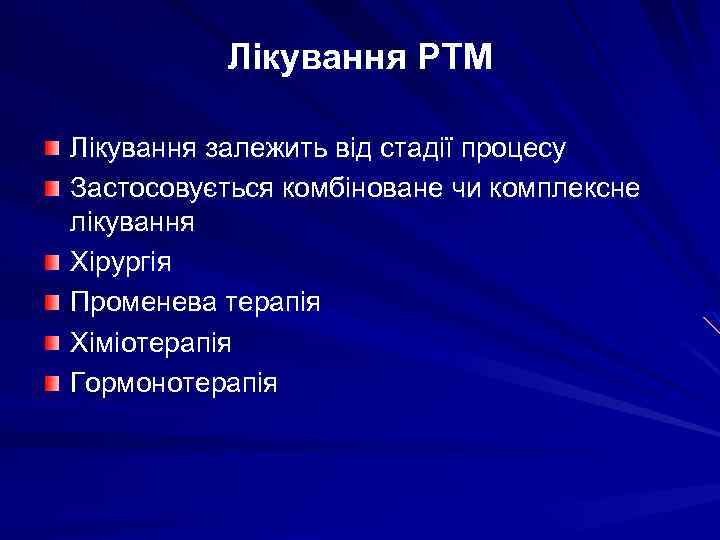 Лікування РТМ

Лікування залежить від стадії процесу
Застосовується комбіноване чи комплексне лікування
Хірургія
Променева терапія
Хіміотерапія
Гормонотерапія